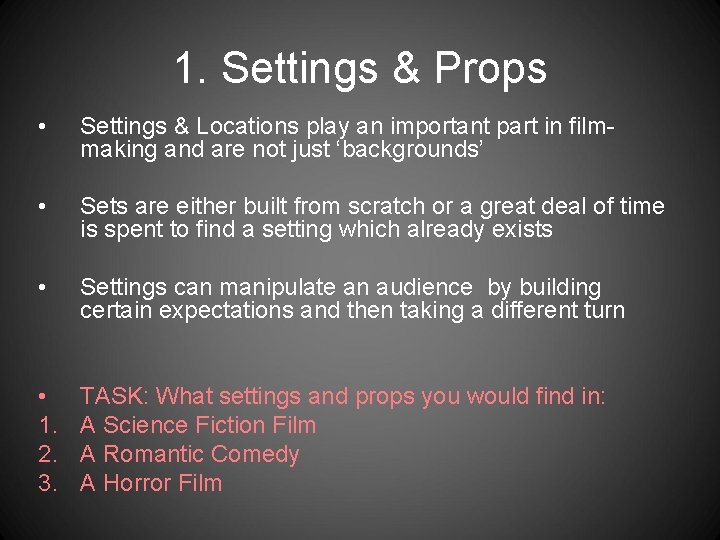 1. Settings & Props

• Settings & Locations play an important part in film-making and are not just ‘backgrounds’

• Sets are either built from scratch or a great deal of time is spent to find a setting which already exists

• Settings can manipulate an audience by building certain expectations and then taking a different turn

• TASK: What settings and props you would find in:
1. A Science Fiction Film
2. A Romantic Comedy
3. A Horror Film